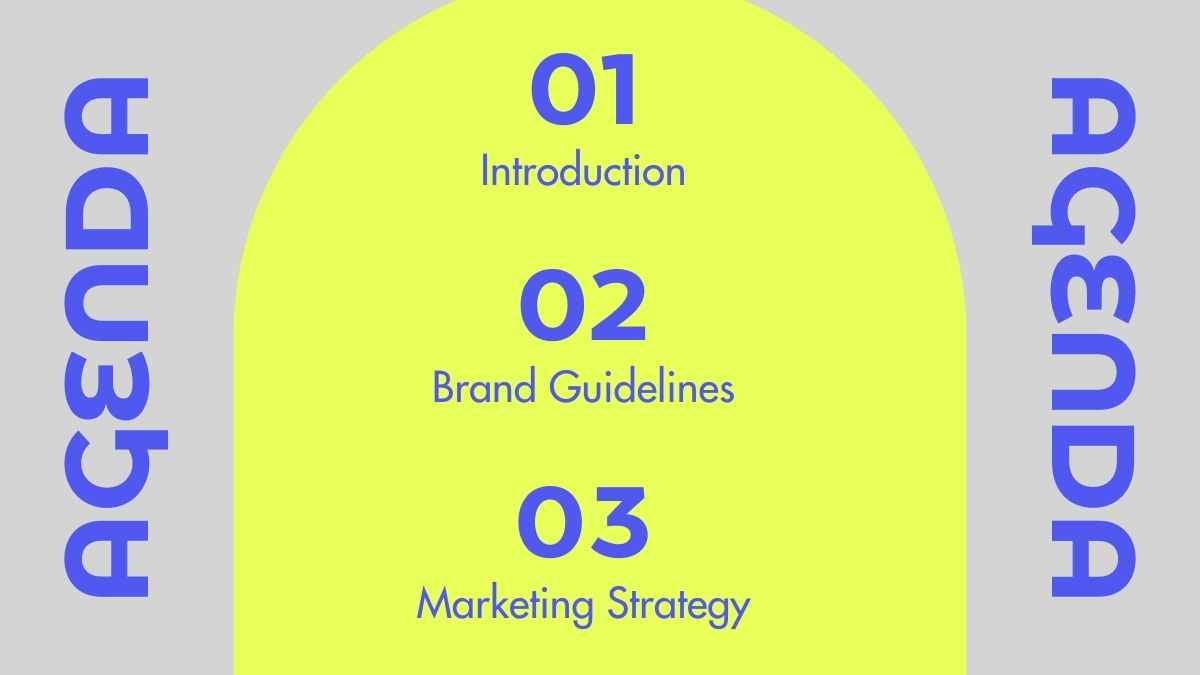 AGENDA

01
Introduction

02
Brand Guidelines

03
Marketing Strategy

AGENDA